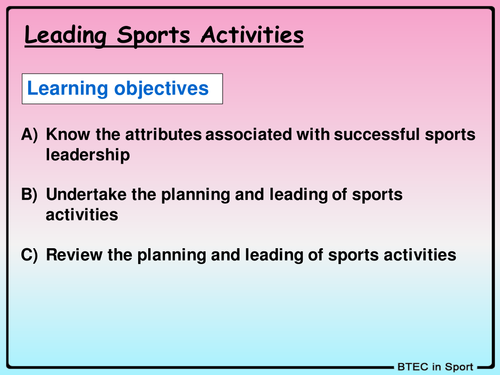 Leading Sports Activities

Learning objectives

A) Know the attributes associated with successful sports leadership

B) Undertake the planning and leading of sports activities

C) Review the planning and leading of sports activities

BTEC in Sport